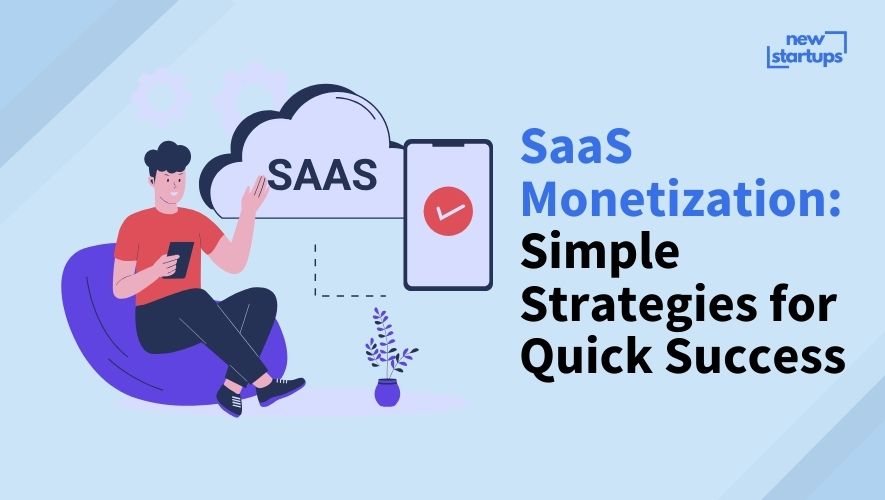 new startups

SAAS

SaaS Monetization: Simple Strategies for Quick Success